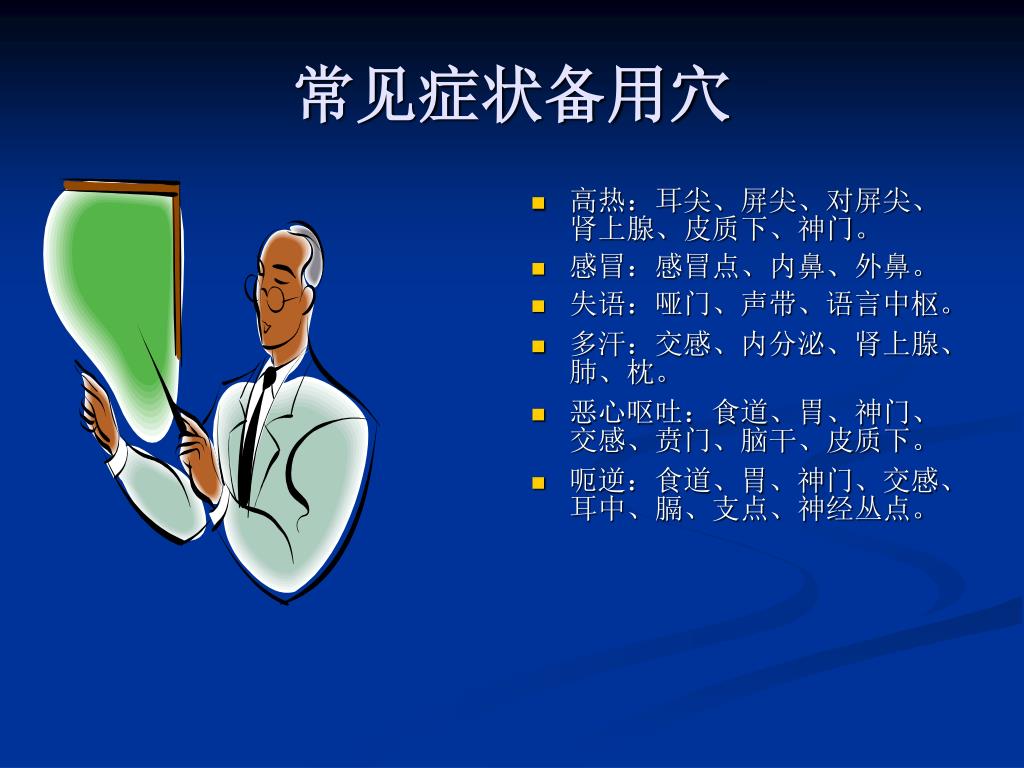 常见症状备用穴

- 高热：耳尖、屏尖、对屏尖、肾上腺、皮质下、神门。
- 感冒：感冒点、内鼻、外鼻。
- 失语：哑门、声带、语言中枢。
- 多汗：交感、内分泌、肾上腺、肺、枕。
- 恶心呕吐：食道、胃、神门、交感、贲门、脑干、皮质下。
- 呃逆：食道、胃、神门、交感、耳中、膈、支点、神经丛点。